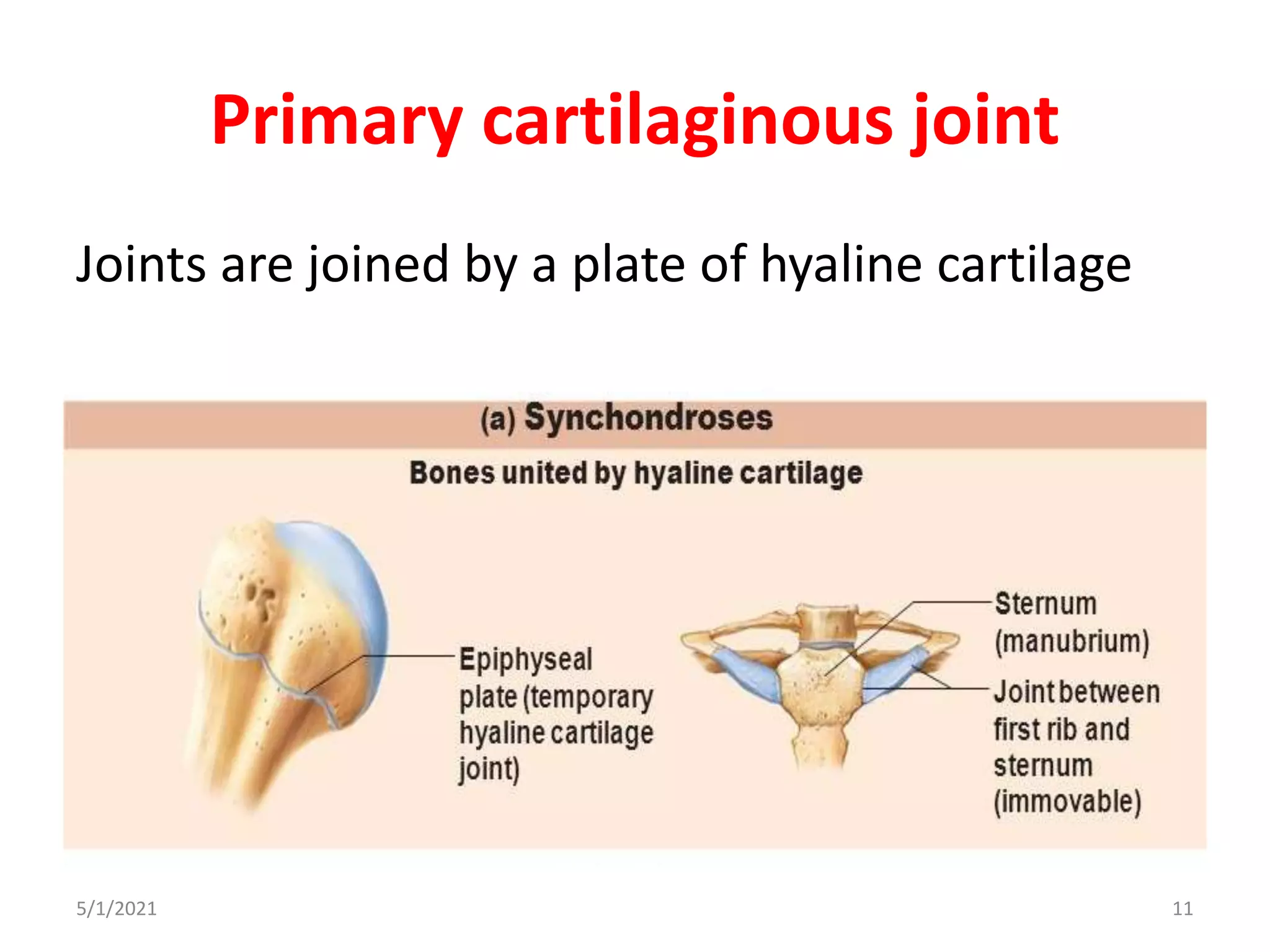 Primary cartilaginous joint

Joints are joined by a plate of hyaline cartilage

(a) Synchondroses

Bones united by hyaline cartilage

Epiphyseal plate (temporary hyaline cartilage joint)

Sternum (manubrium)

Joint between first rib and sternum (immovable)

5/1/2021

11